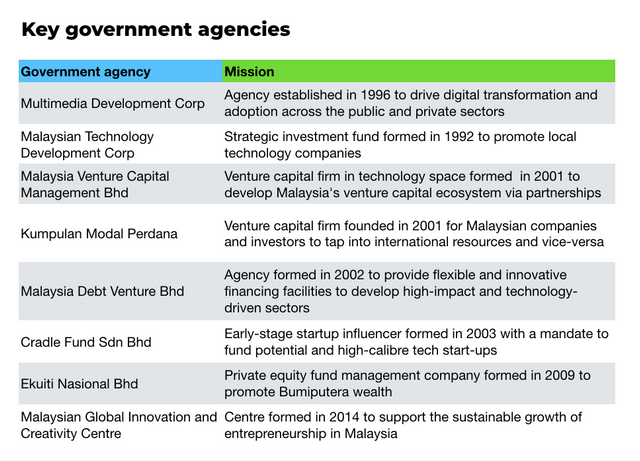 Key government agencies

| Government agency | Mission |
|---|---|
| Multimedia Development Corp | Agency established in 1996 to drive digital transformation and adoption across the public and private sectors |
| Malaysian Technology Development Corp | Strategic investment fund formed in 1992 to promote local technology companies |
| Malaysia Venture Capital Management Bhd | Venture capital firm in technology space formed in 2001 to develop Malaysia's venture capital ecosystem via partnerships |
| Kumpulan Modal Perdana | Venture capital firm founded in 2001 for Malaysian companies and investors to tap into international resources and vice-versa |
| Malaysia Debt Venture Bhd | Agency formed in 2002 to provide flexible and innovative financing facilities to develop high-impact and technology-driven sectors |
| Cradle Fund Sdn Bhd | Early-stage startup influencer formed in 2003 with a mandate to fund potential and high-calibre tech start-ups |
| Ekuiti Nasional Bhd | Private equity fund management company formed in 2009 to promote Bumiputera wealth |
| Malaysian Global Innovation and Creativity Centre | Centre formed in 2014 to support the sustainable growth of entrepreneurship in Malaysia |